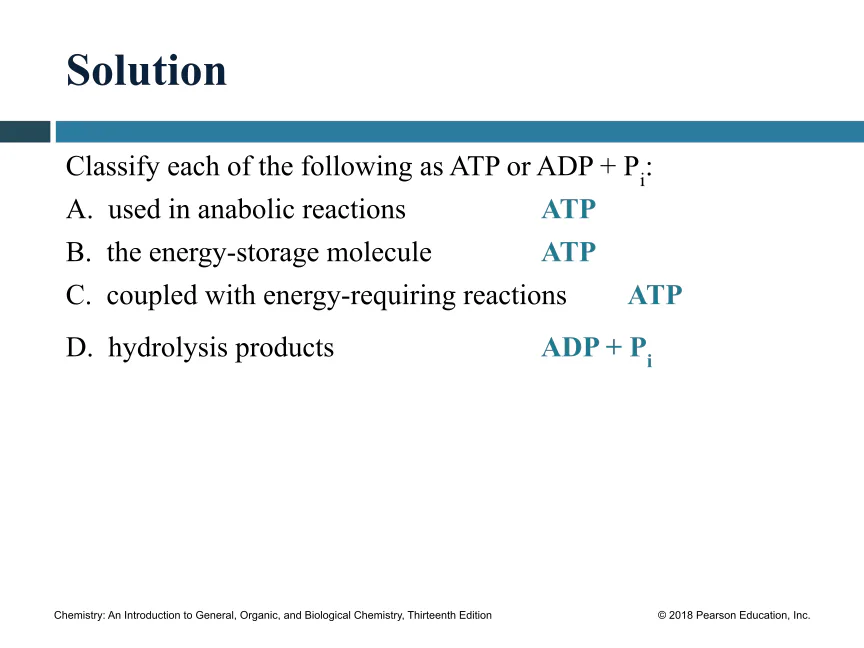 Solution

Classify each of the following as ATP or ADP + $P_i$:

A. used in anabolic reactions ATP

B. the energy-storage molecule ATP

C. coupled with energy-requiring reactions ATP

D. hydrolysis products ADP + $P_i$

Chemistry: An Introduction to General, Organic, and Biological Chemistry, Thirteenth Edition © 2018 Pearson Education, Inc.